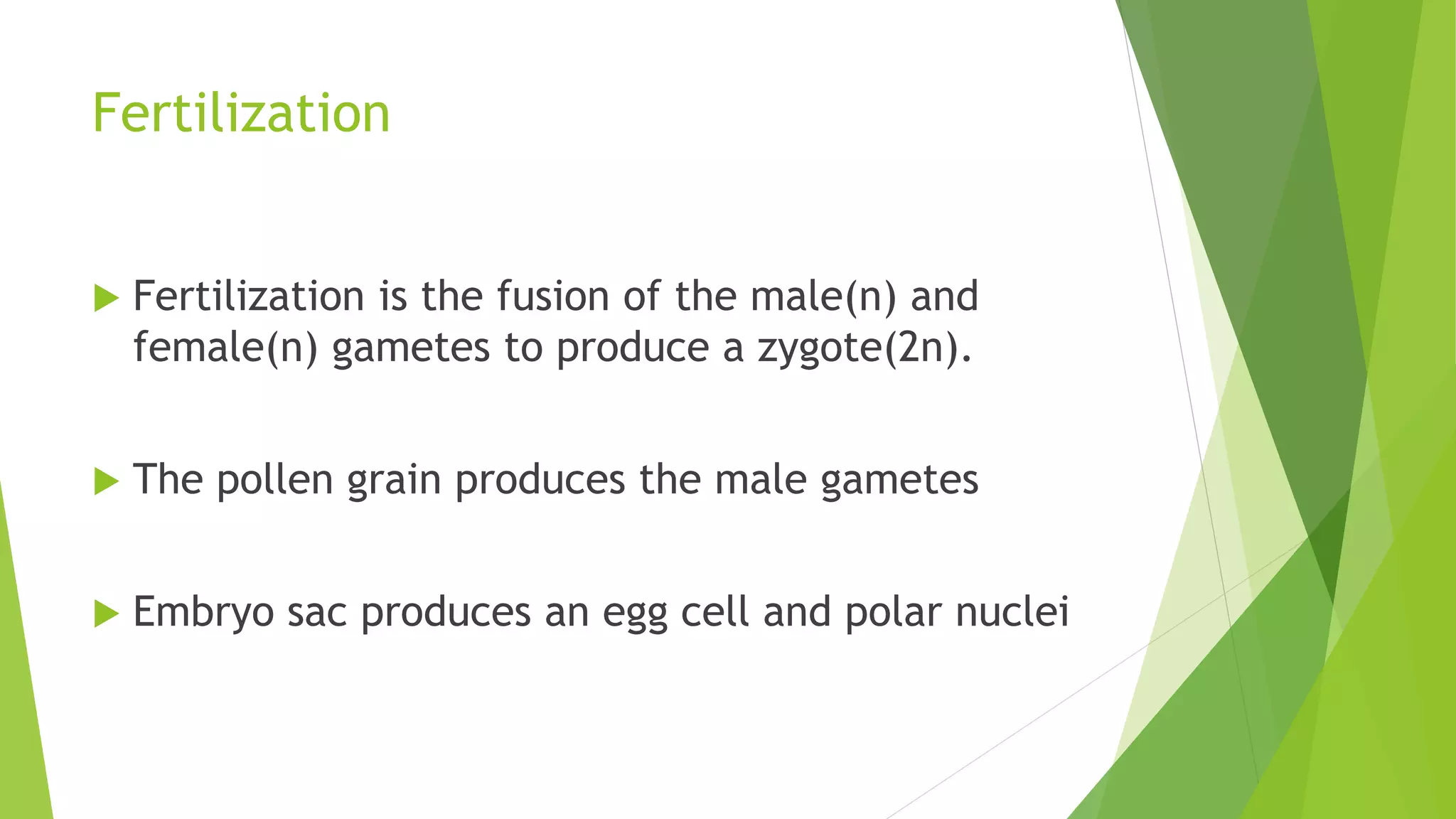 Fertilization

Fertilization is the fusion of the male(n) and female(n) gametes to produce a zygote(2n).

The pollen grain produces the male gametes

Embryo sac produces an egg cell and polar nuclei